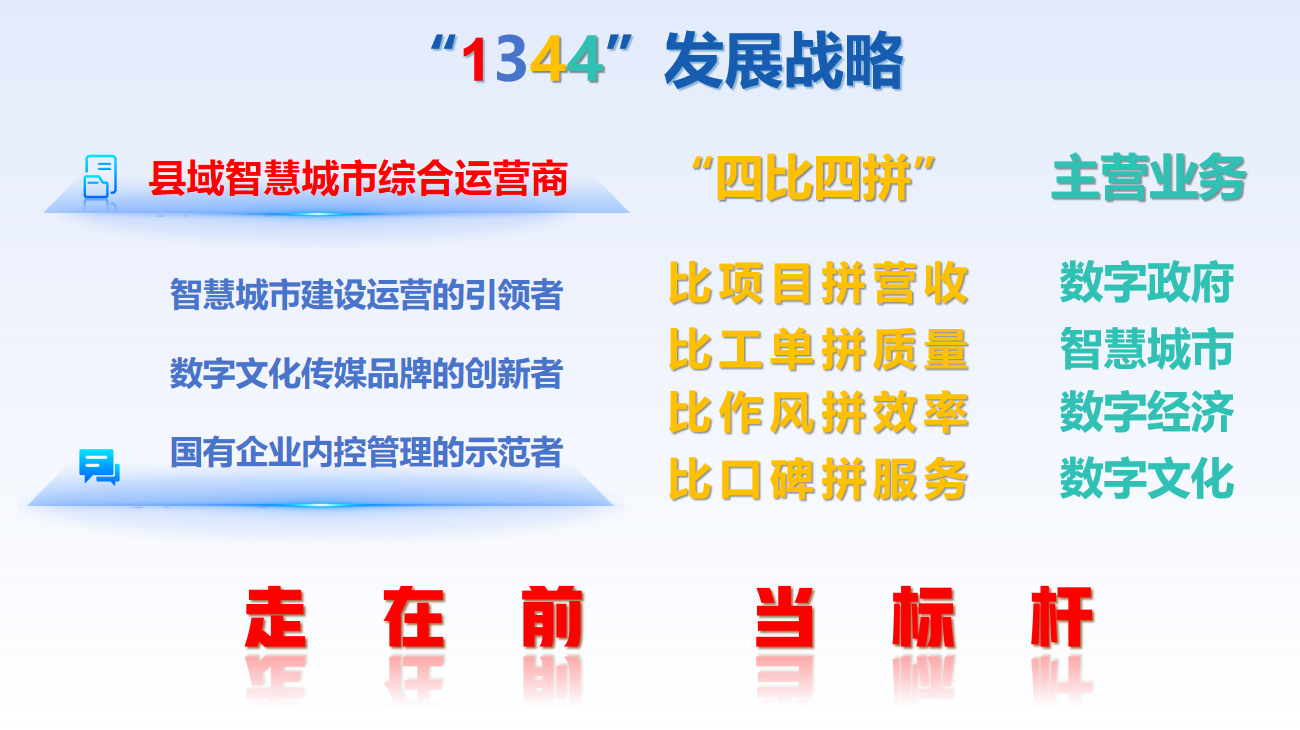 “1344”发展战略

县域智慧城市综合运营商

智慧城市建设运营的引领者

数字文化传媒品牌的创新者

国有企业内控管理的示范者

“四比四拼”

比项目拼营收
比工单拼质量
比作风拼效率
比口碑拼服务

主营业务

数字政府
智慧城市
数字经济
数字文化

走 在 前 当 标 杆